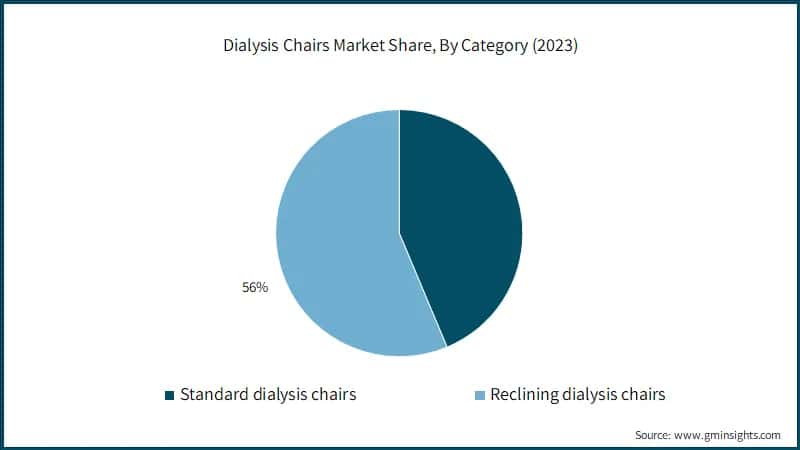 Dialysis Chairs Market Share, By Category (2023)

56%

Standard dialysis chairs
Reclining dialysis chairs

Source: www.gminsights.com